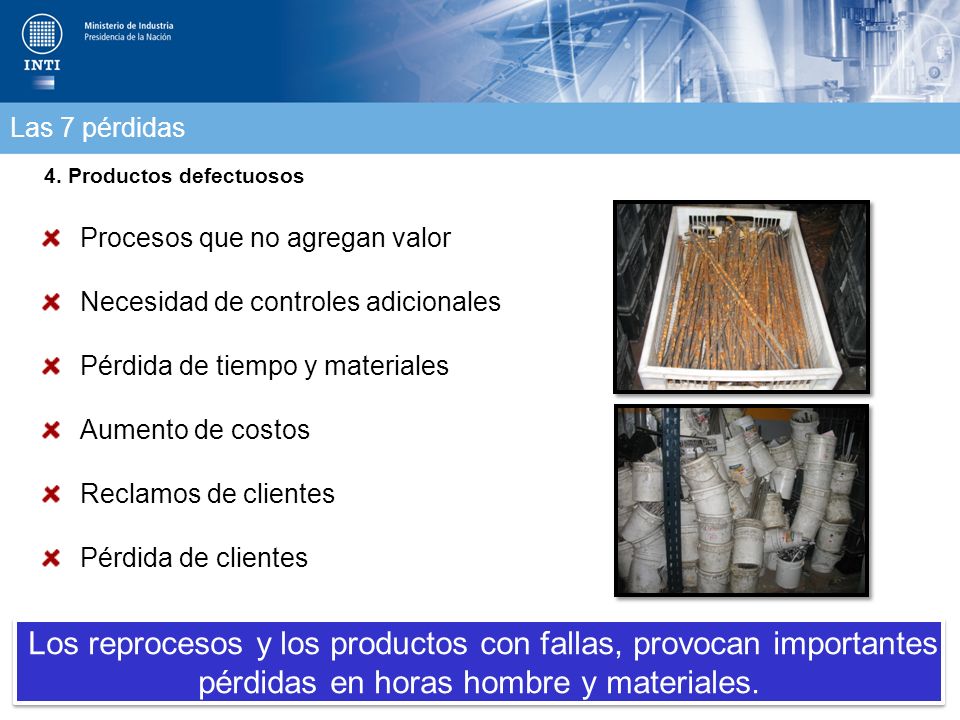 INTI

Ministerio de Industria
Presidencia de la Nación

Las 7 pérdidas

4. Productos defectuosos

Procesos que no agregan valor

Necesidad de controles adicionales

Pérdida de tiempo y materiales

Aumento de costos

Reclamos de clientes

Pérdida de clientes

Los reprocesos y los productos con fallas, provocan importantes pérdidas en horas hombre y materiales.